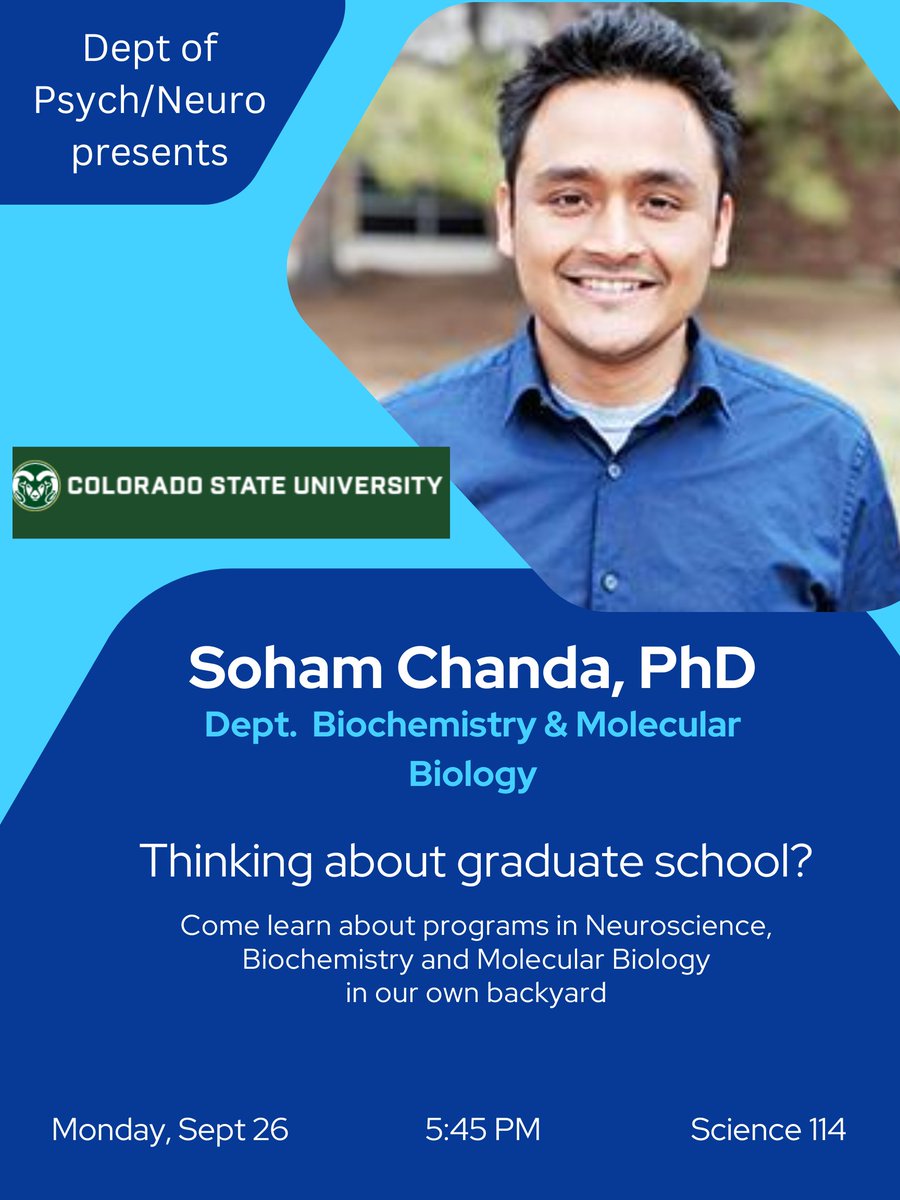 Dept of Psych/Neuro presents

COLORADO STATE UNIVERSITY

Soham Chanda, PhD

Dept. Biochemistry & Molecular Biology

Thinking about graduate school?

Come learn about programs in Neuroscience, Biochemistry and Molecular Biology in our own backyard

Monday, Sept 26

5:45 PM

Science 114